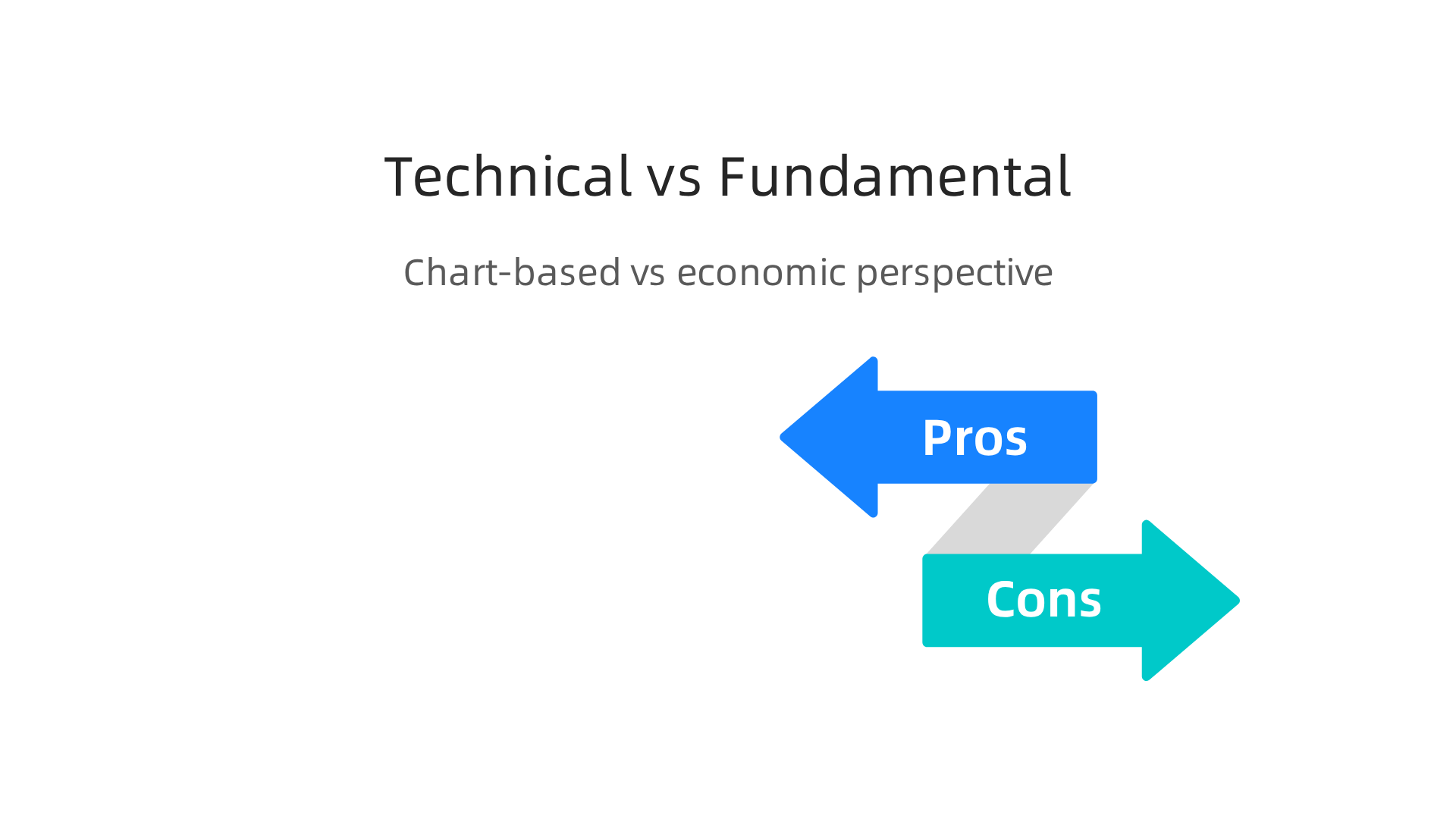 Technical vs Fundamental

Chart-based vs economic perspective

Pros

Cons